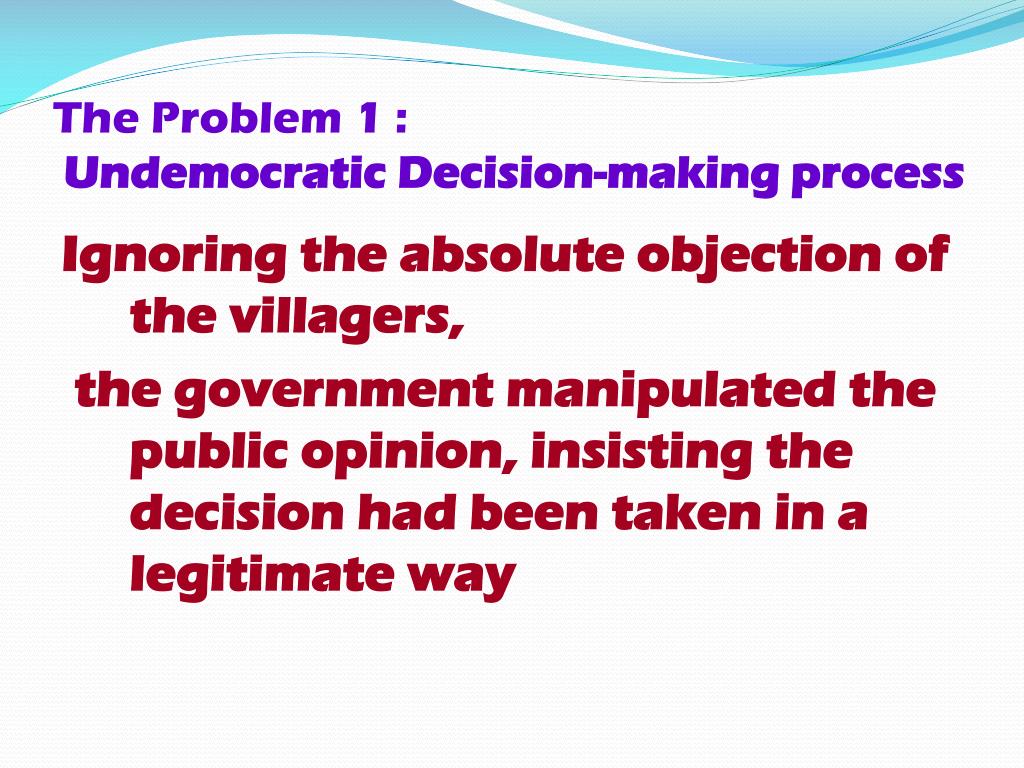 The Problem 1 :
Undemocratic Decision-making process

Ignoring the absolute objection of the villagers,

the government manipulated the public opinion, insisting the decision had been taken in a legitimate way